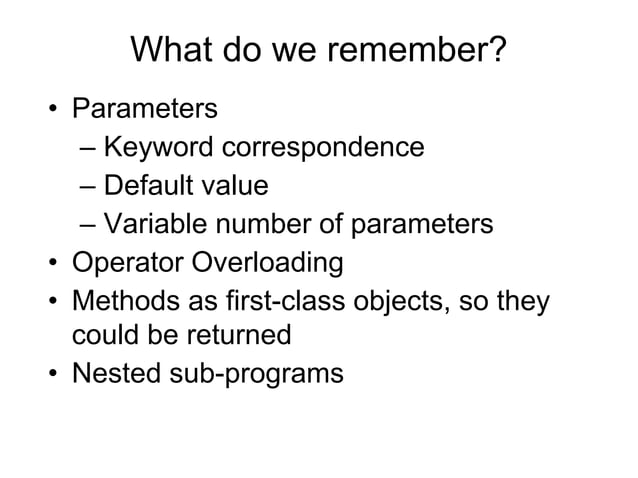 What do we remember?

• Parameters
– Keyword correspondence
– Default value
– Variable number of parameters
• Operator Overloading
• Methods as first-class objects, so they could be returned
• Nested sub-programs